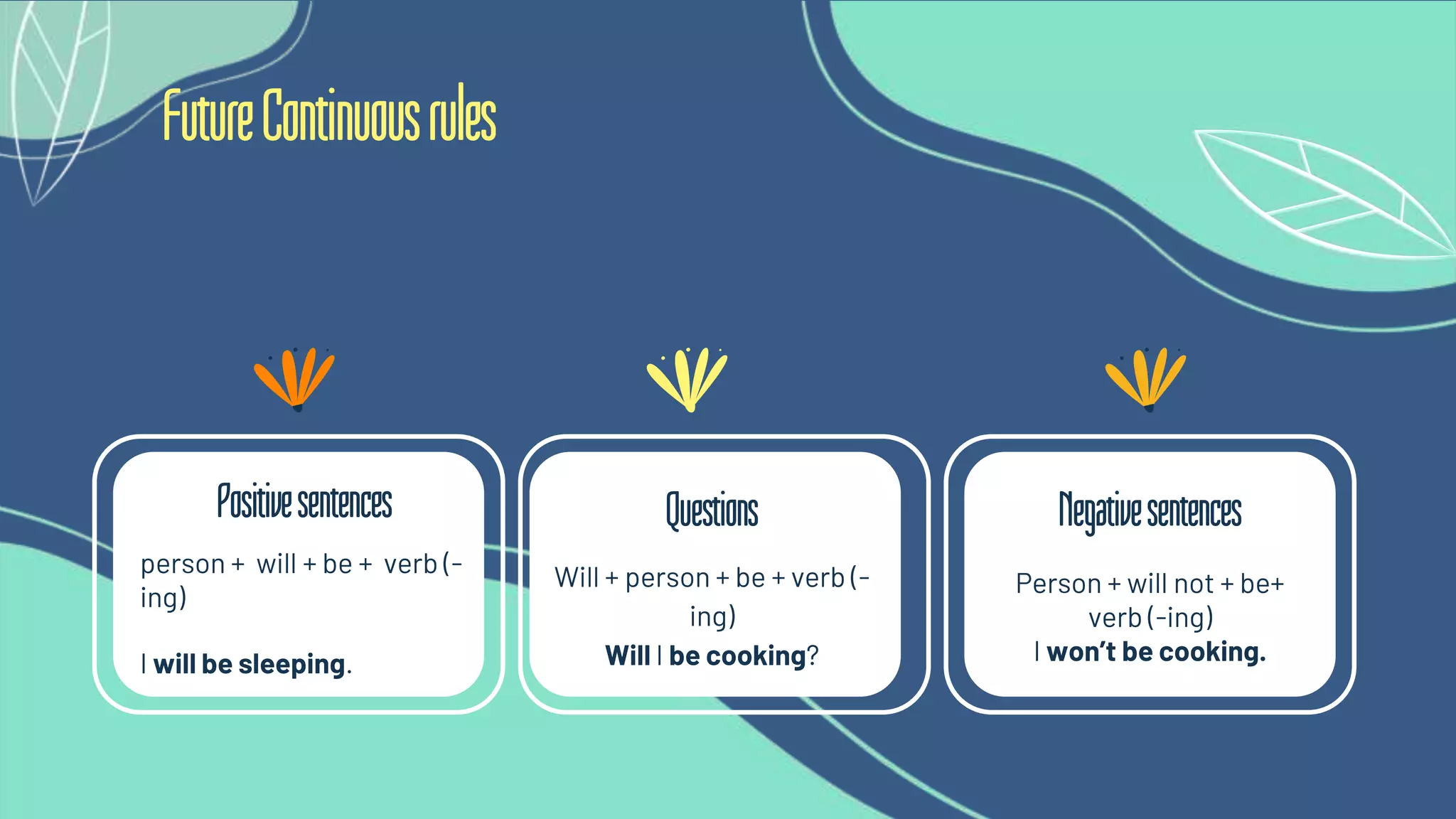 Future Continuous rules

Positive sentences

person + will + be + verb (-ing)

I will be sleeping.

Questions

Will + person + be + verb (-ing)

Will I be cooking?

Negative sentences

Person + will not + be+ verb (-ing)

I won't be cooking.